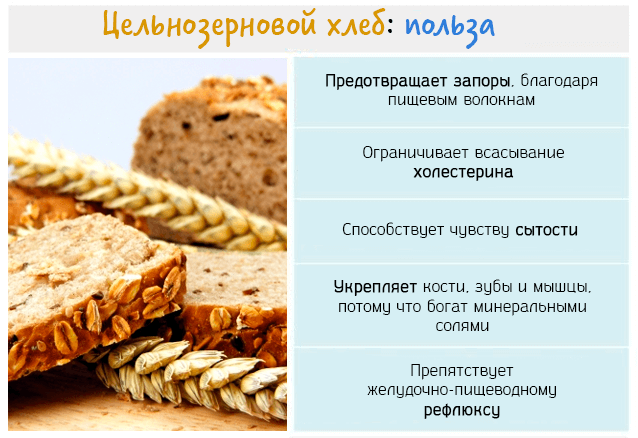 Цельнозерновой хлеб: польза

Предотвращает запоры, благодаря пищевым волокнам

Ограничивает всасывание холестерина

Способствует чувству сытости

Укрепляет кости, зубы и мышцы, потому что богат минеральными солями

Препятствует желудочно-пищеводному рефлюксу